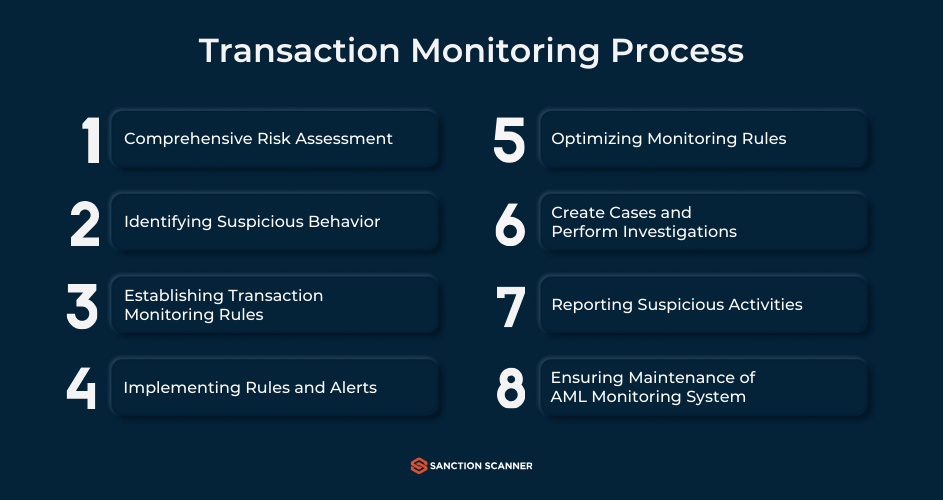 Transaction Monitoring Process

1 Comprehensive Risk Assessment

2 Identifying Suspicious Behavior

3 Establishing Transaction Monitoring Rules

4 Implementing Rules and Alerts

5 Optimizing Monitoring Rules

6 Create Cases and Perform Investigations

7 Reporting Suspicious Activities

8 Ensuring Maintenance of AML Monitoring System

SANCTION SCANNER